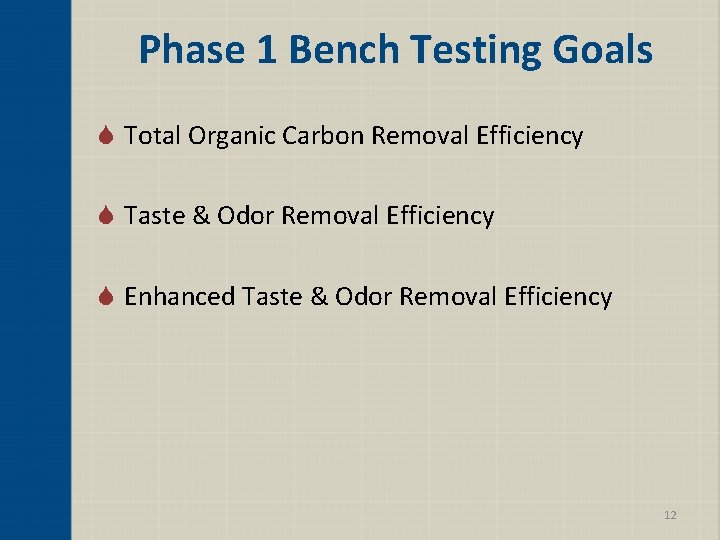 Phase 1 Bench Testing Goals

Total Organic Carbon Removal Efficiency

Taste & Odor Removal Efficiency

Enhanced Taste & Odor Removal Efficiency

12